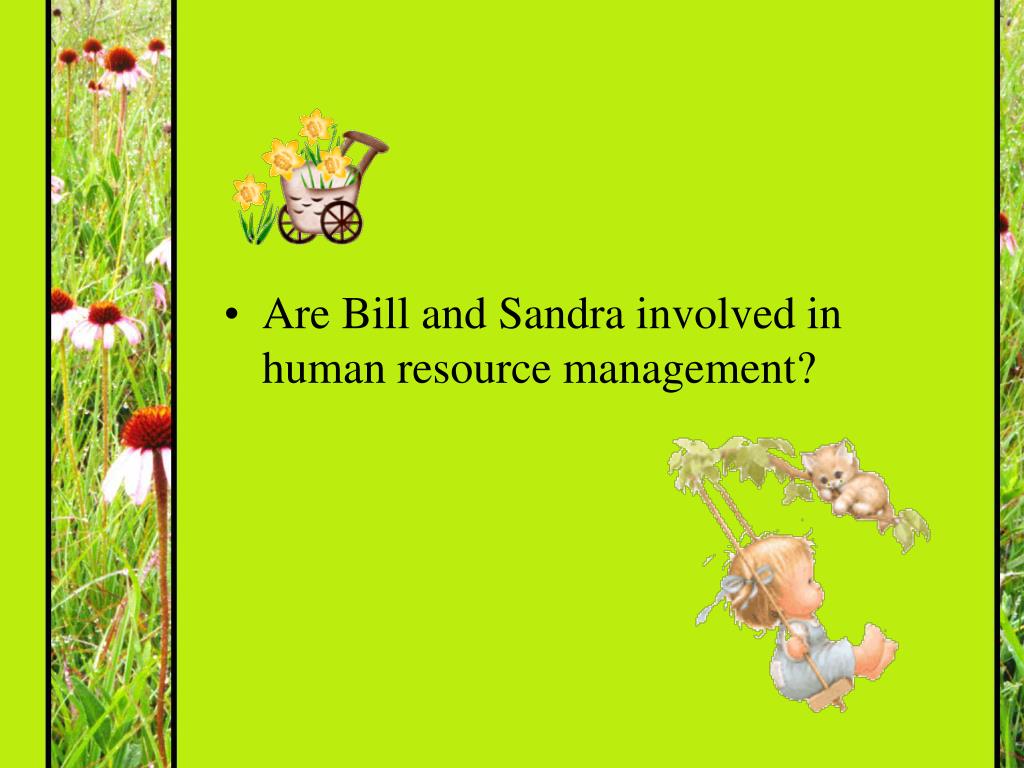 • Are Bill and Sandra involved in human resource management?